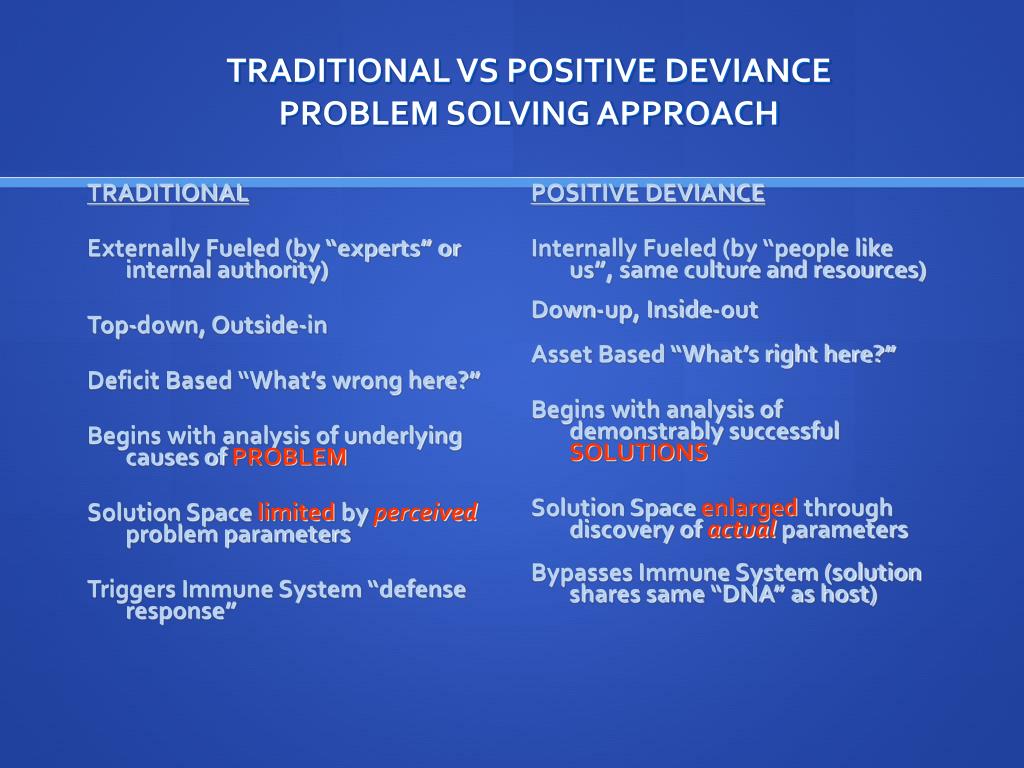 TRADITIONAL VS POSITIVE DEVIANCE
PROBLEM SOLVING APPROACH

TRADITIONAL

Externally Fueled (by “experts” or internal authority)

Top-down, Outside-in

Deficit Based “What’s wrong here?”

Begins with analysis of underlying causes of PROBLEM

Solution Space limited by perceived problem parameters

Triggers Immune System “defense response”

POSITIVE DEVIANCE

Internally Fueled (by “people like us”, same culture and resources)

Down-up, Inside-out

Asset Based “What’s right here?”

Begins with analysis of demonstrably successful SOLUTIONS

Solution Space enlarged through discovery of actual parameters

Bypasses Immune System (solution shares same “DNA” as host)